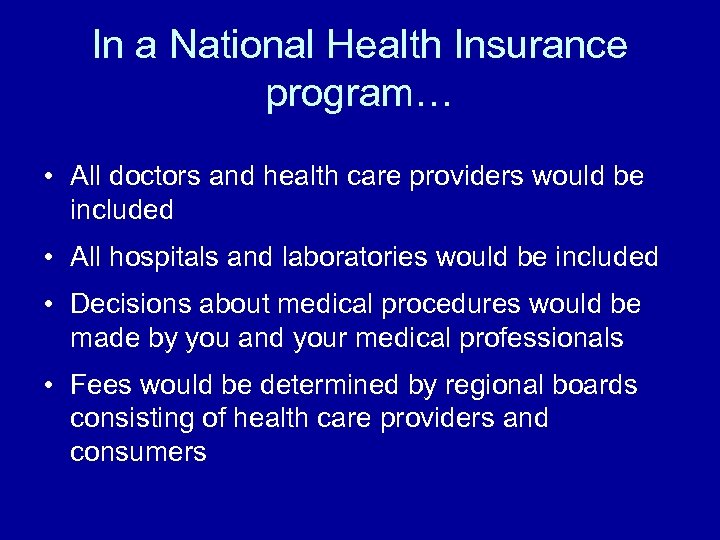 In a National Health Insurance program…

• All doctors and health care providers would be included

• All hospitals and laboratories would be included

• Decisions about medical procedures would be made by you and your medical professionals

• Fees would be determined by regional boards consisting of health care providers and consumers